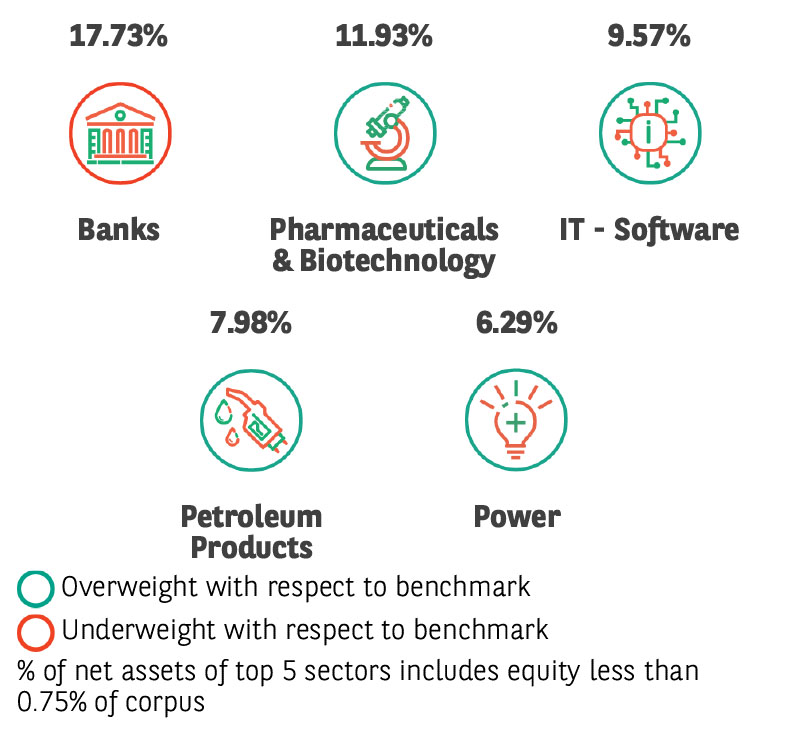 17.73%

Banks

11.93%

Pharmaceuticals & Biotechnology

9.57%

IT - Software

7.98%

Petroleum Products

6.29%

Power

Overweight with respect to benchmark

Underweight with respect to benchmark

% of net assets of top 5 sectors includes equity less than 0.75% of corpus